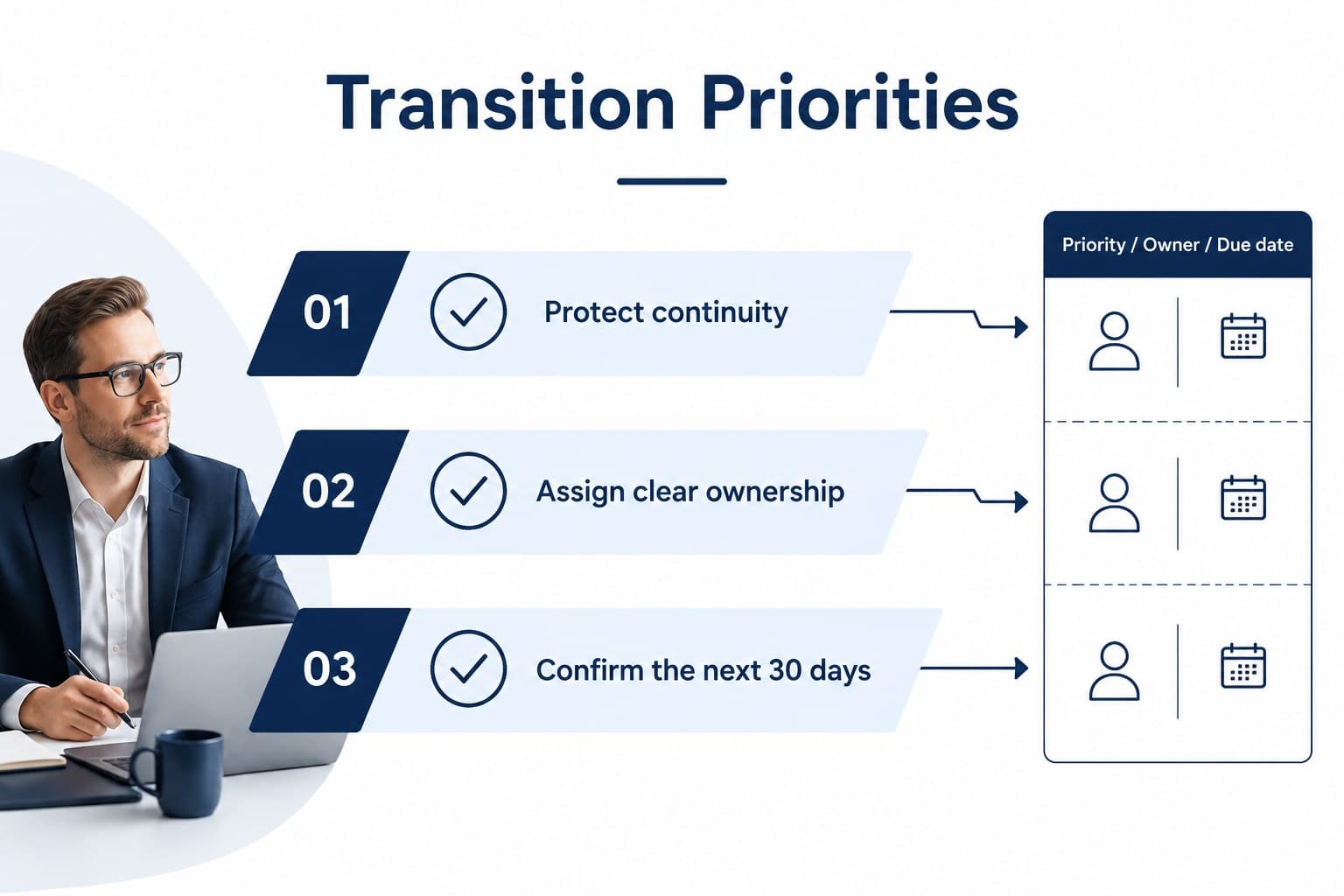 Transition Priorities

01 Protect continuity

02 Assign clear ownership

03 Confirm the next 30 days

Priority / Owner / Due date